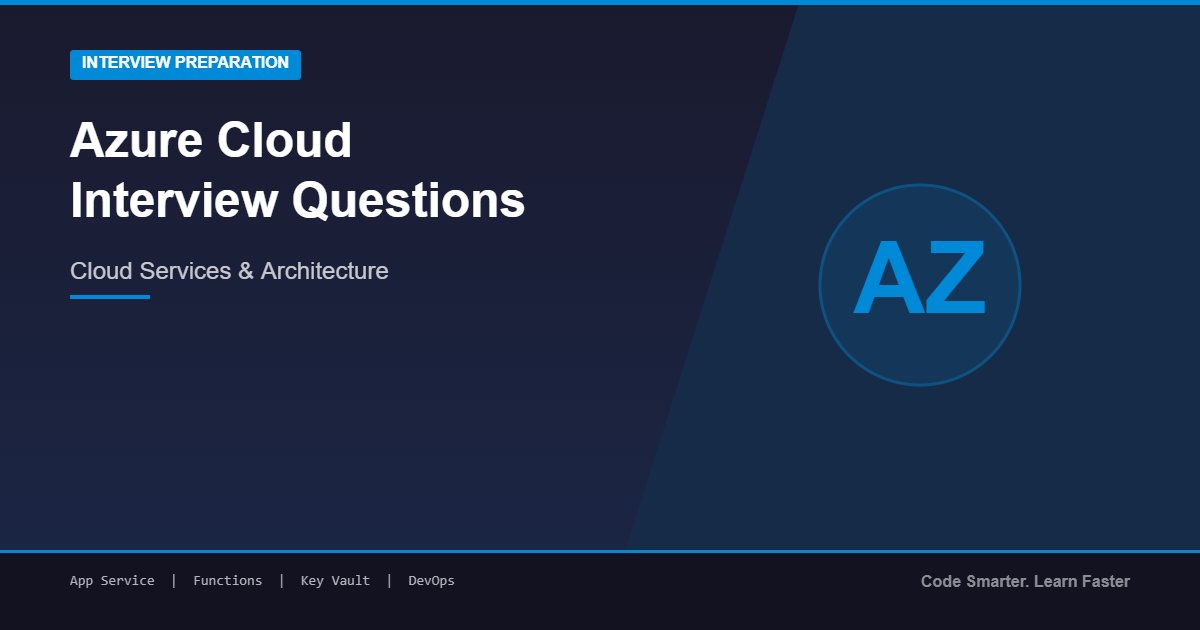 INTERVIEW PREPARATION

Azure Cloud Interview Questions

Cloud Services & Architecture

AZ

App Service | Functions | Key Vault | DevOps

Code Smarter. Learn Faster